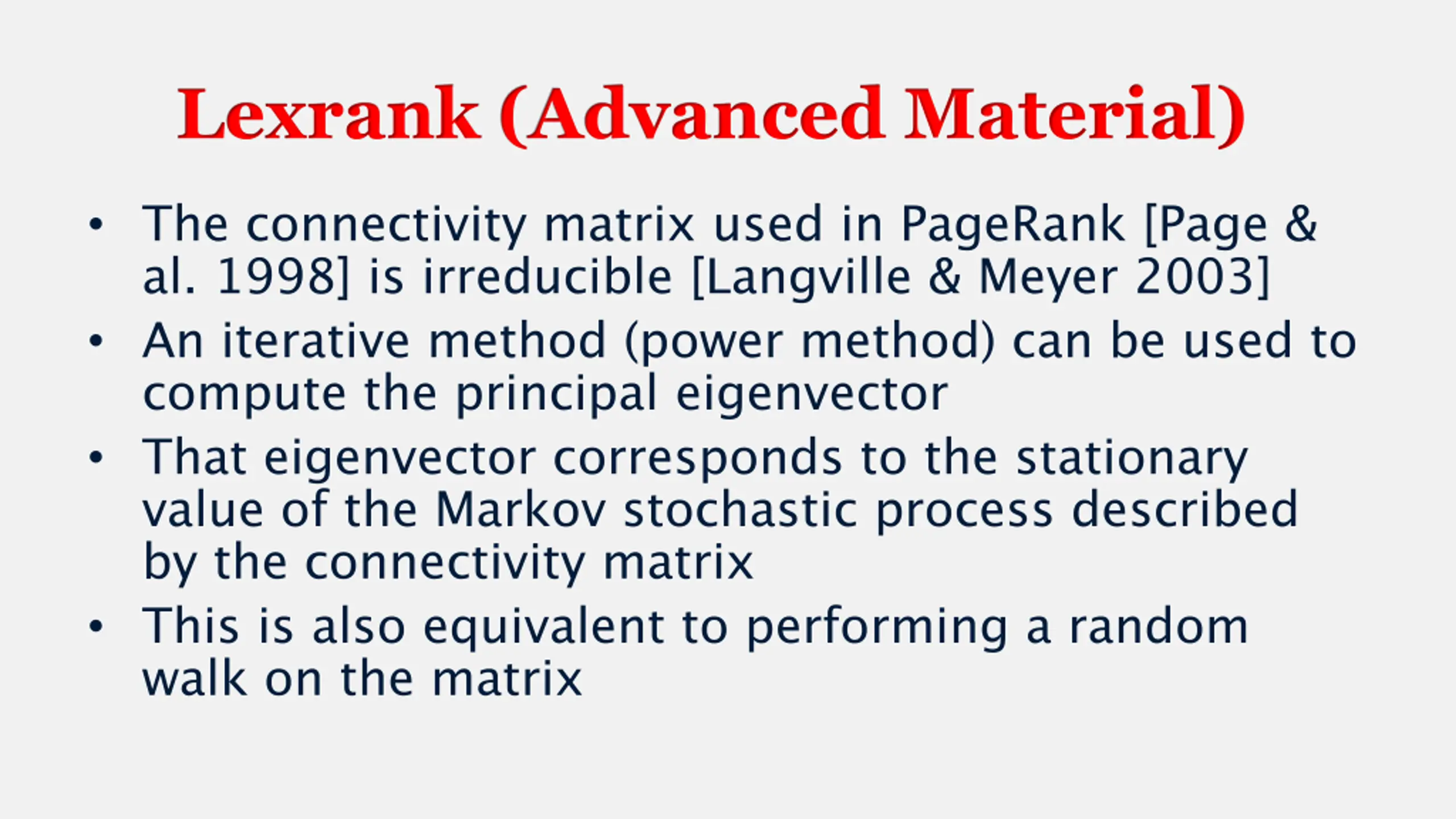 Lexrank (Advanced Material)

• The connectivity matrix used in PageRank [Page & al. 1998] is irreducible [Langville & Meyer 2003]
• An iterative method (power method) can be used to compute the principal eigenvector
• That eigenvector corresponds to the stationary value of the Markov stochastic process described by the connectivity matrix
• This is also equivalent to performing a random walk on the matrix